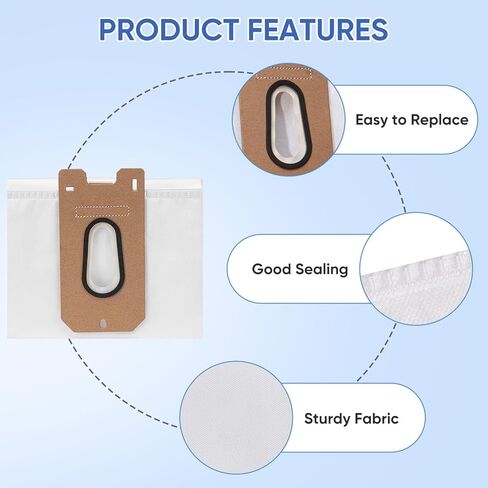 PRODUCT FEATURES

Easy to Replace

Good Sealing

Sturdy Fabric